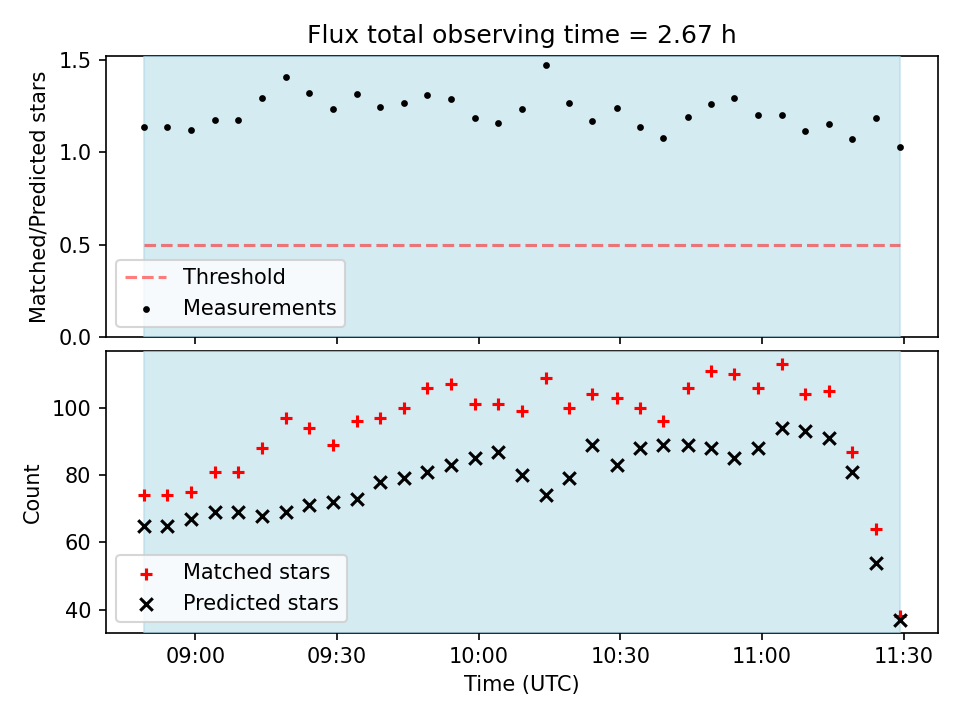 Flux total observing time = 2.67 h

Matched/Predicted stars

1.5
1.0
0.5
0.0

Threshold
Measurements

Count

100
80
60
40

Matched stars
Predicted stars

09:00
09:30
10:00
10:30
11:00
11:30

Time (UTC)